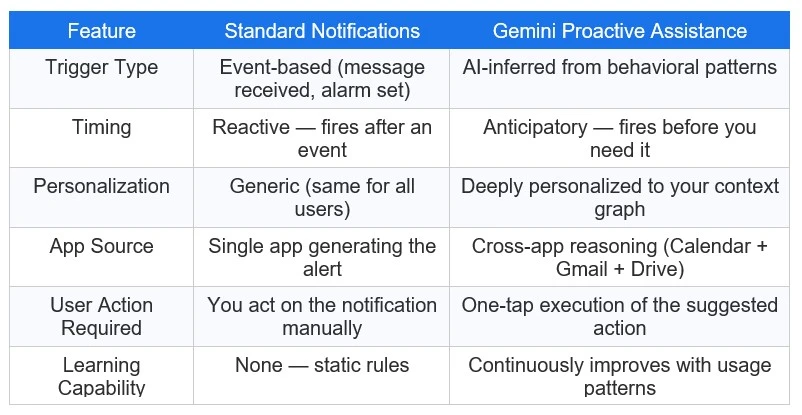 | Feature | Standard Notifications | Gemini Proactive Assistance |
|---|---|---|
| Trigger Type | Event-based (message received, alarm set) | AI-inferred from behavioral patterns |
| Timing | Reactive — fires after an event | Anticipatory — fires before you need it |
| Personalization | Generic (same for all users) | Deeply personalized to your context graph |
| App Source | Single app generating the alert | Cross-app reasoning (Calendar + Gmail + Drive) |
| User Action Required | You act on the notification manually | One-tap execution of the suggested action |
| Learning Capability | None — static rules | Continuously improves with usage patterns |